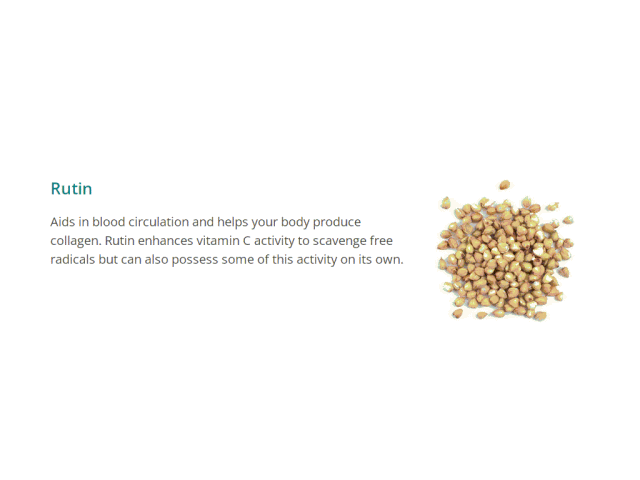 Rutin

Aids in blood circulation and helps your body produce collagen. Rutin enhances vitamin C activity to scavenge free radicals but can also possess some of this activity on its own.